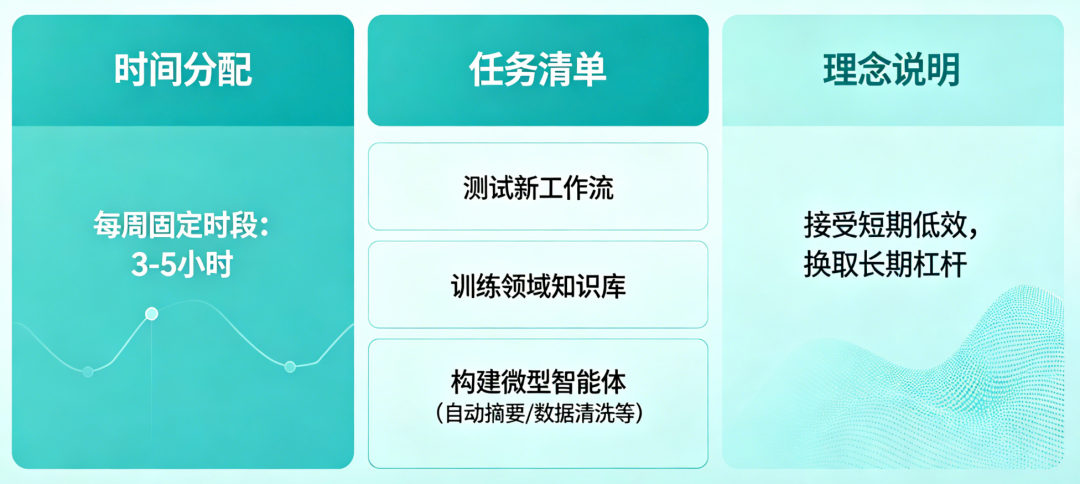 时间分配

每周固定时段：
3-5小时

任务清单

测试新工作流

训练领域知识库

构建微型智能体
（自动摘要/数据清洗等）

理念说明

接受短期低效，
换取长期杠杆